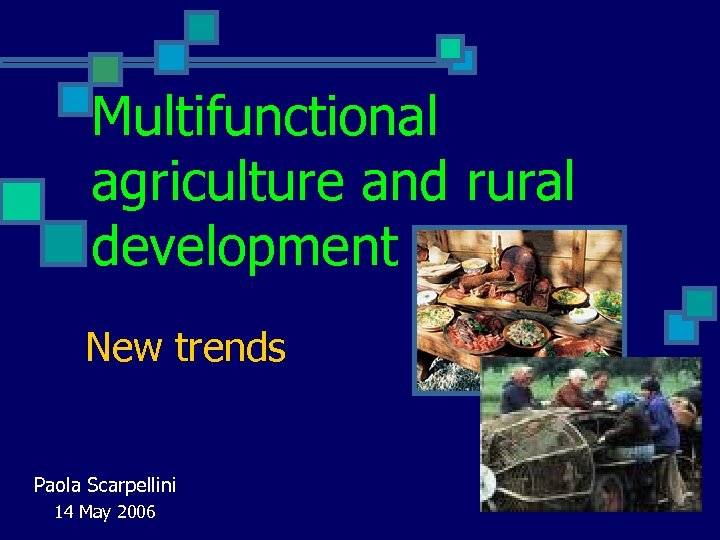 Multifunctional agriculture and rural development

New trends

Paola Scarpellini
14 May 2006